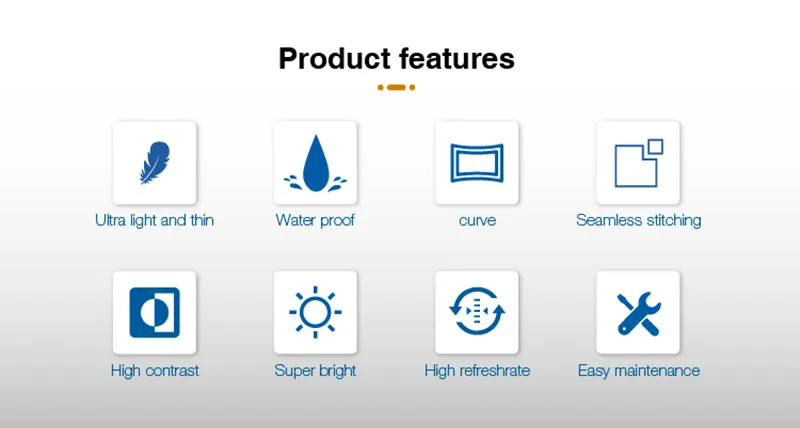 Product features

Ultra light and thin

Water proof

curve

Seamless stitching

High contrast

Super bright

High refreshrate

Easy maintenance